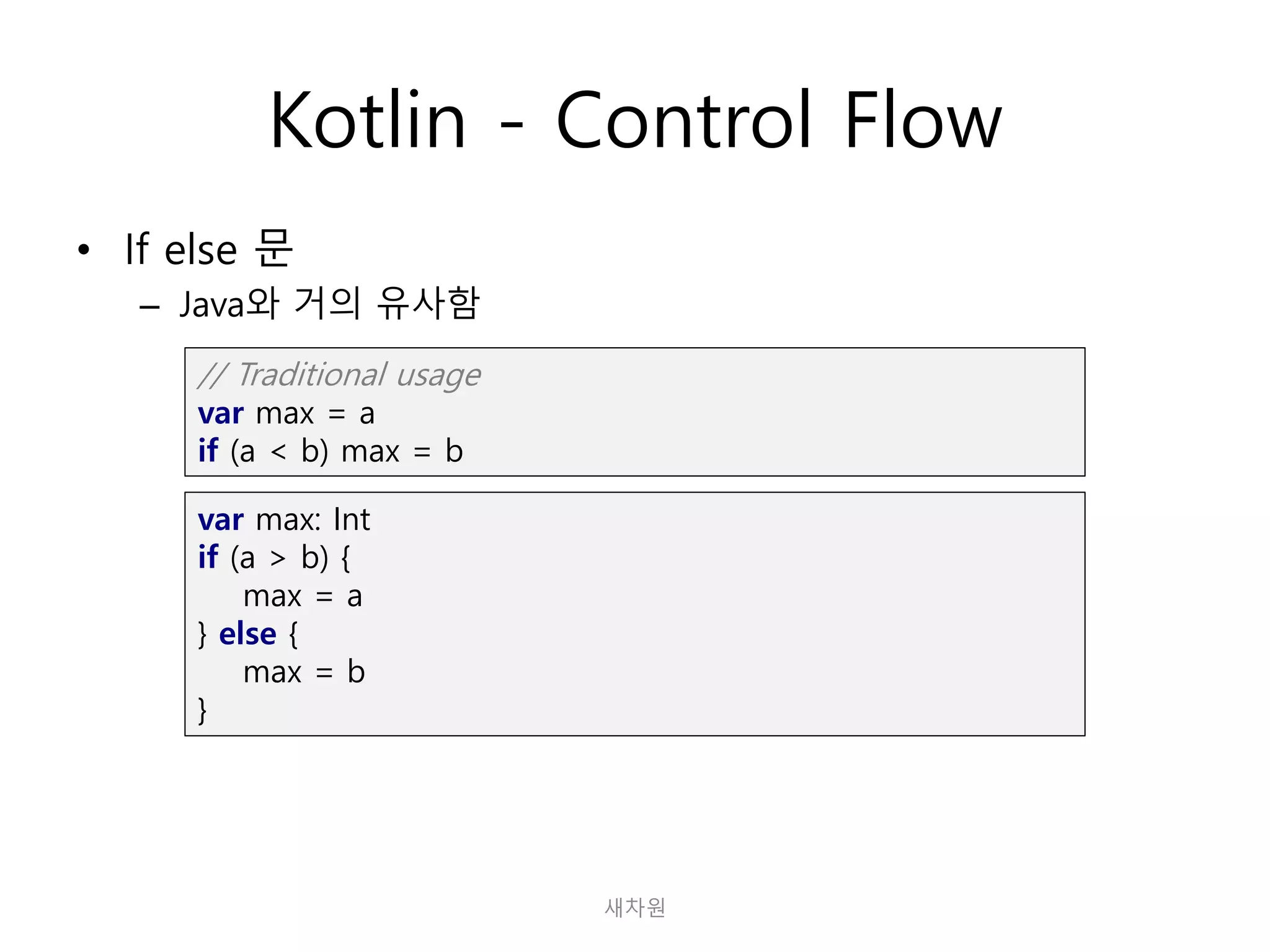 Kotlin - Control Flow

• If else 문
– Java와 거의 유사함

// Traditional usage
var max = a
if (a < b) max = b

var max: Int
if (a > b) {
    max = a
} else {
    max = b
}

새차원